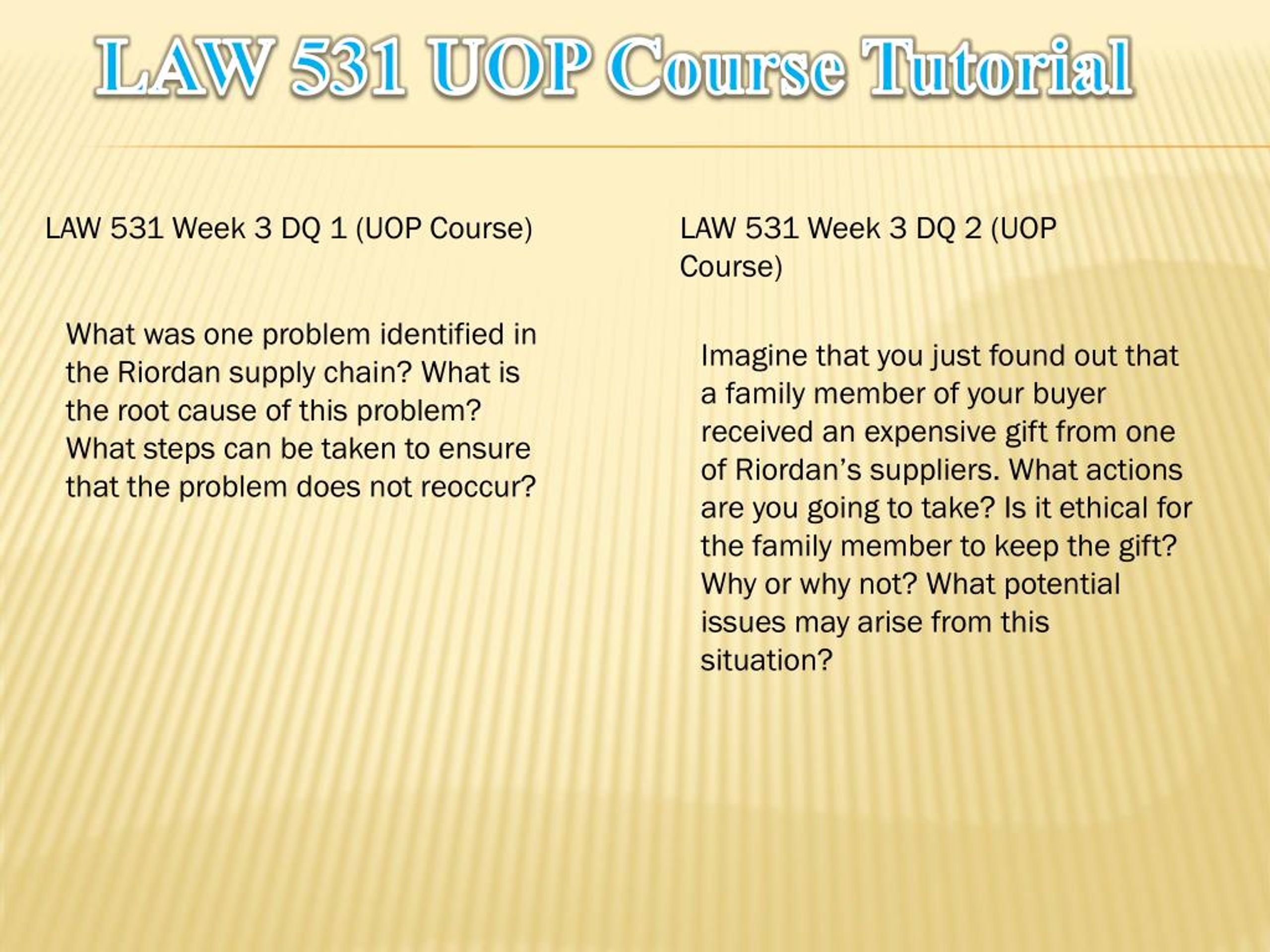 LAW 531 UOP Course Tutorial

LAW 531 Week 3 DQ 1 (UOP Course)

What was one problem identified in the Riordan supply chain? What is the root cause of this problem? What steps can be taken to ensure that the problem does not reoccur?

LAW 531 Week 3 DQ 2 (UOP Course)

Imagine that you just found out that a family member of your buyer received an expensive gift from one of Riordan’s suppliers. What actions are you going to take? Is it ethical for the family member to keep the gift? Why or why not? What potential issues may arise from this situation?